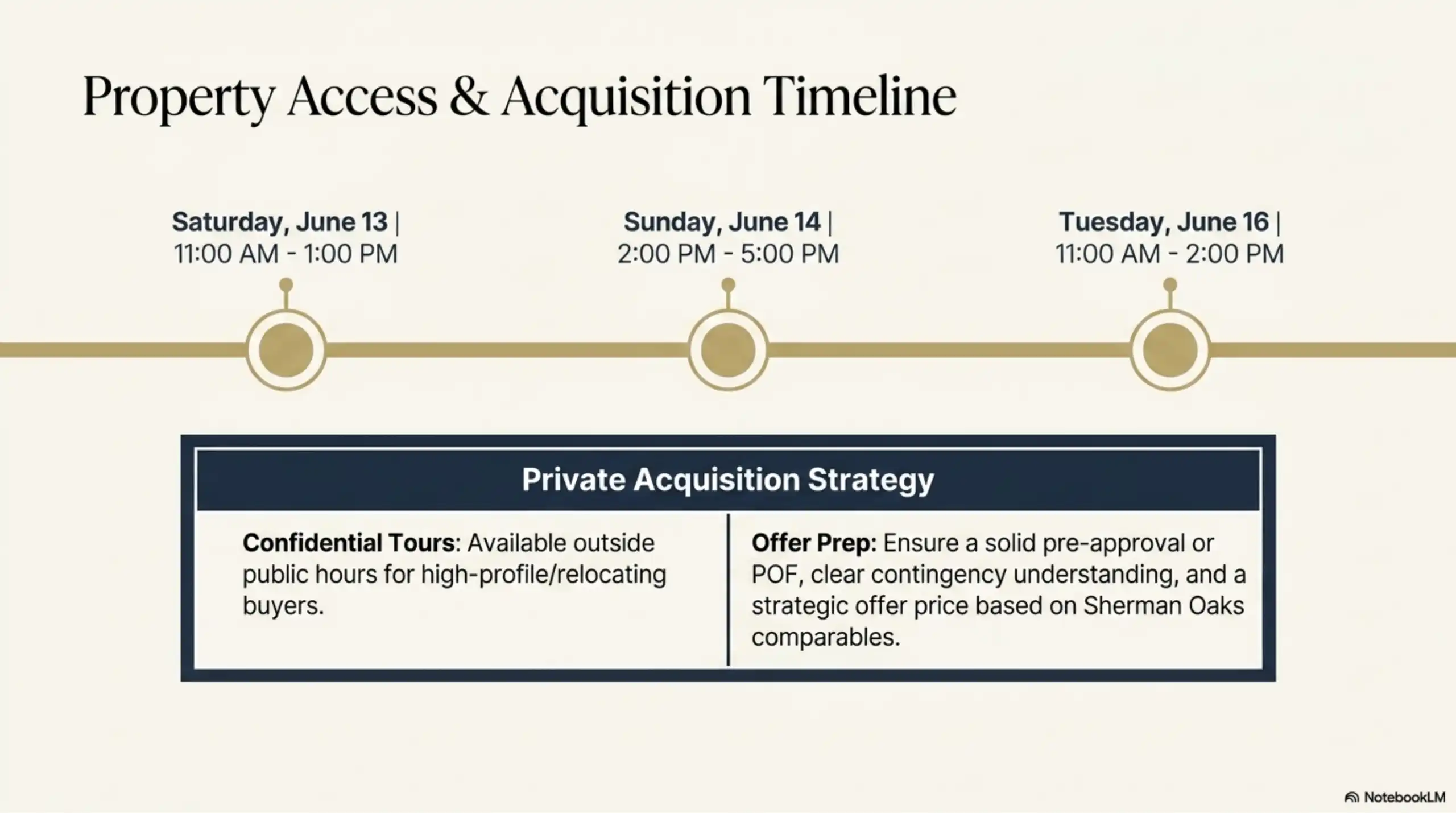 Property Access & Acquisition Timeline

Saturday, June 13 | 11:00 AM - 1:00 PM

Sunday, June 14 | 2:00 PM - 5:00 PM

Tuesday, June 16 | 11:00 AM - 2:00 PM

Private Acquisition Strategy

Confidential Tours: Available outside public hours for high-profile/relocating buyers.

Offer Prep: Ensure a solid pre-approval or POF, clear contingency understanding, and a strategic offer price based on Sherman Oaks comparables.

NotebookLM